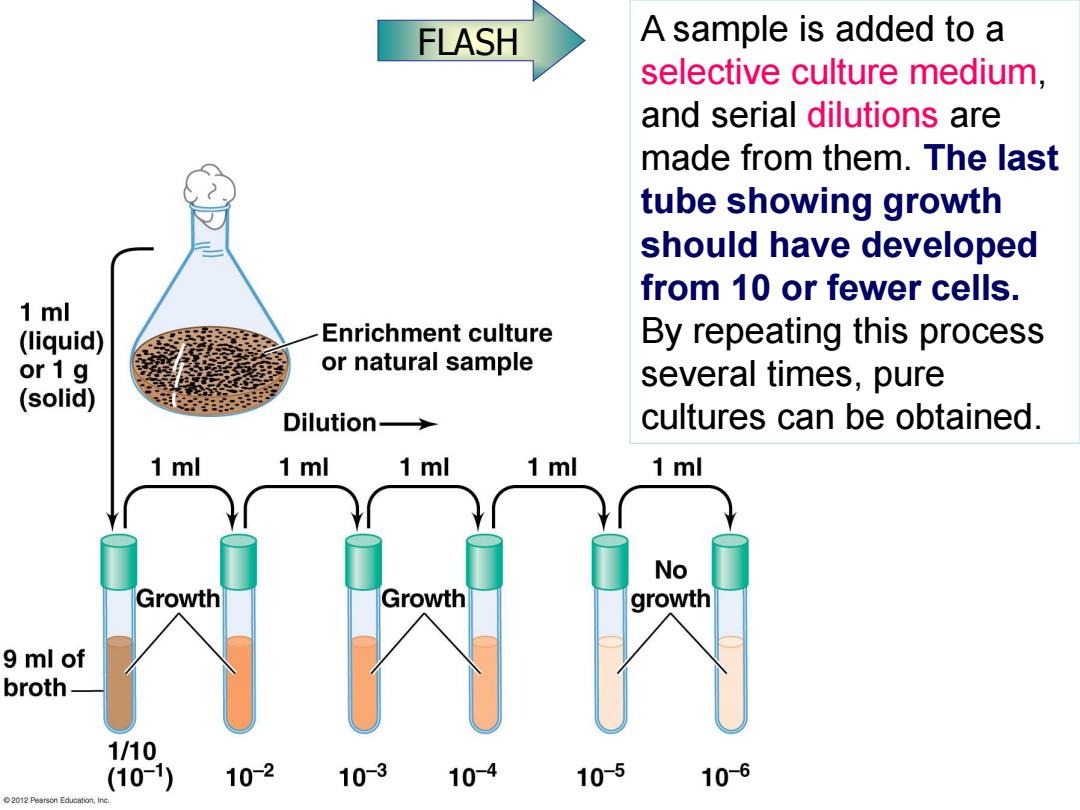 FLASH

A sample is added to a selective culture medium, and serial dilutions are made from them. The last tube showing growth should have developed from 10 or fewer cells. By repeating this process several times, pure cultures can be obtained.

1 ml (liquid) or 1 g (solid)

Enrichment culture or natural sample

Dilution

1 ml 1 ml 1 ml 1 ml 1 ml

Growth

Growth

No growth

9 ml of broth

1/10 ($10^{-1}$) $10^{-2}$ $10^{-3}$ $10^{-4}$ $10^{-5}$ $10^{-6}$

© 2012 Pearson Education, Inc.